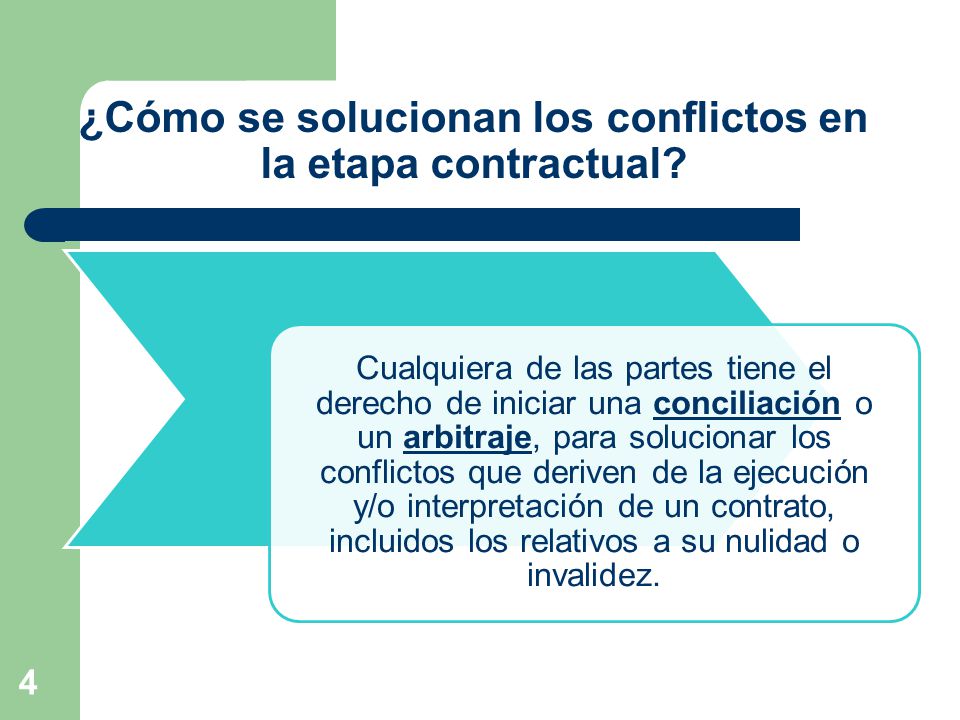 ¿Cómo se solucionan los conflictos en la etapa contractual?

Cualquiera de las partes tiene el derecho de iniciar una conciliación o un arbitraje, para solucionar los conflictos que deriven de la ejecución y/o interpretación de un contrato, incluidos los relativos a su nulidad o invalidez.

4